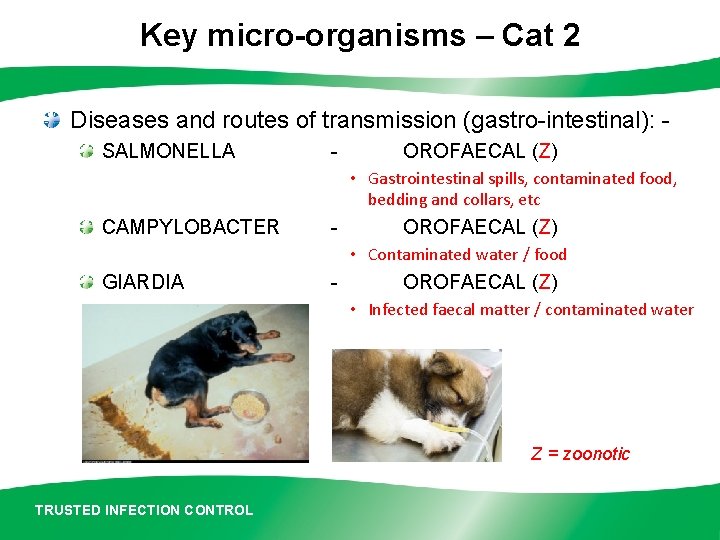 Key micro-organisms – Cat 2

Diseases and routes of transmission (gastro-intestinal): -

SALMONELLA - OROFAECAL (Z)

• Gastrointestinal spills, contaminated food, bedding and collars, etc

CAMPYLOBACTER - OROFAECAL (Z)

• Contaminated water / food

GIARDIA - OROFAECAL (Z)

• Infected faecal matter / contaminated water

Z = zoonotic

TRUSTED INFECTION CONTROL